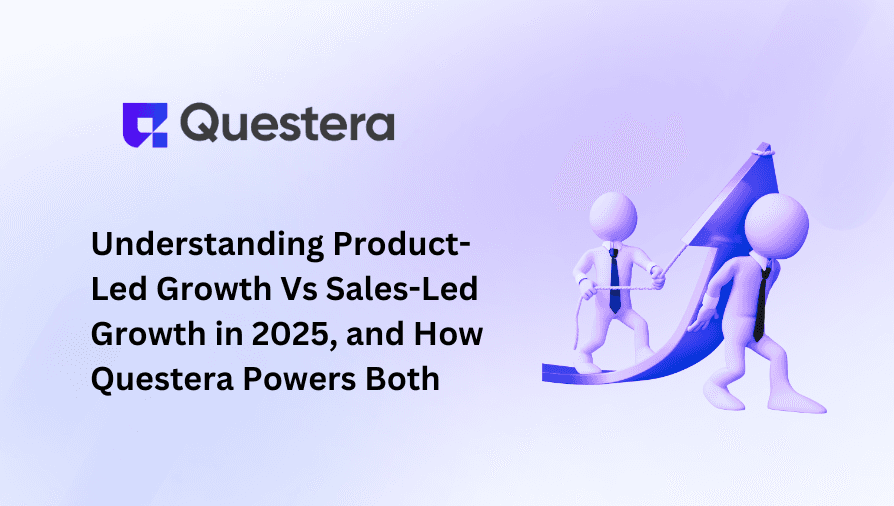 Questera

Understanding Product-Led Growth Vs Sales-Led Growth in 2025, and How Questera Powers Both